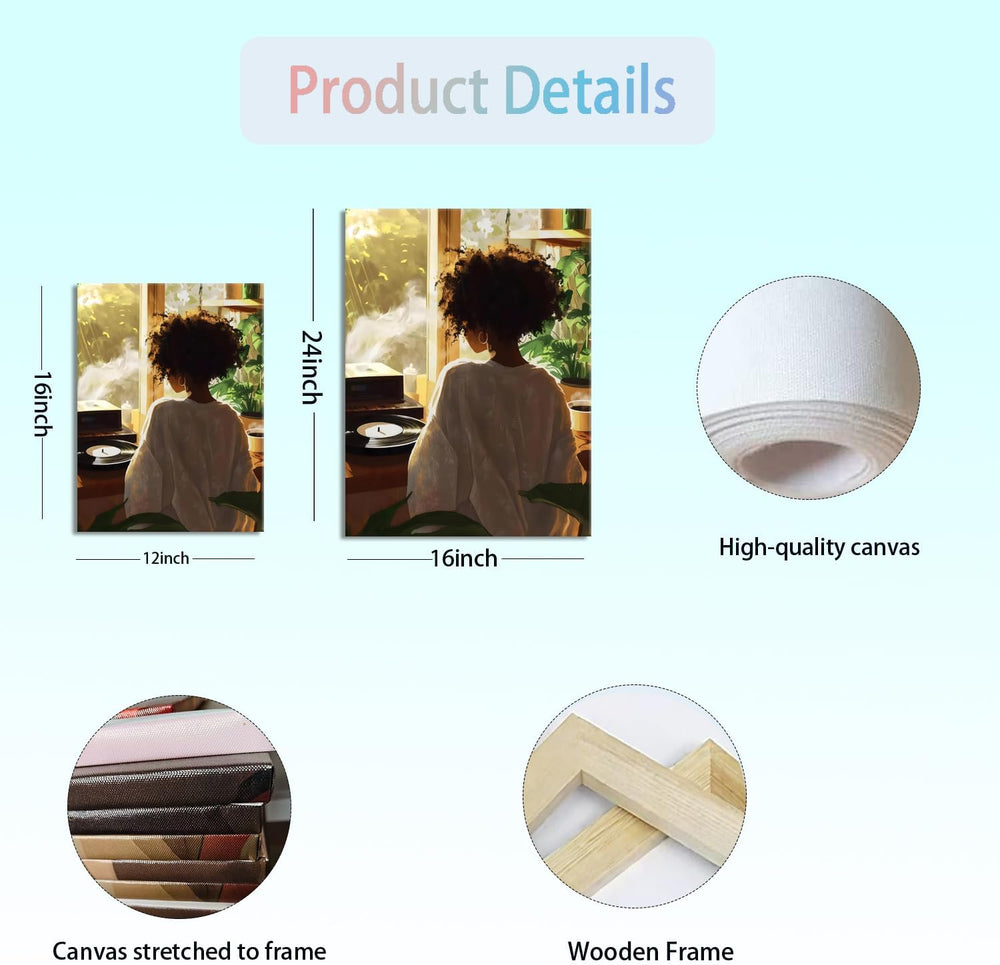 Product Details

16inch

12inch

24inch

16inch

High-quality canvas

Canvas stretched to frame

Wooden Frame